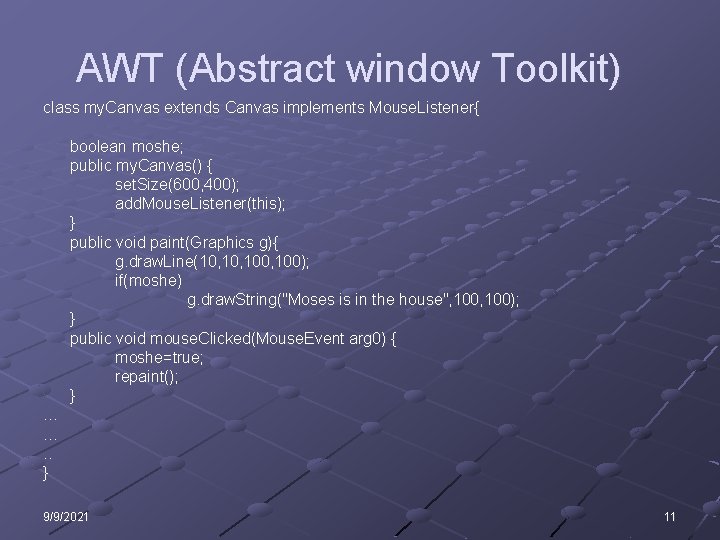 AWT (Abstract window Toolkit)

class myCanvas extends Canvas implements MouseListener{

boolean moshe;
public myCanvas() {
setSize(600,400);
addMouseListener(this);
}
public void paint(Graphics g){
g.drawLine(10,10,100,100);
if(moshe)
g.drawString("Moses is in the house",100,100);
}
public void mouseClicked(MouseEvent arg0) {
moshe=true;
repaint();
}
…
…
..
}

9/9/2021

11